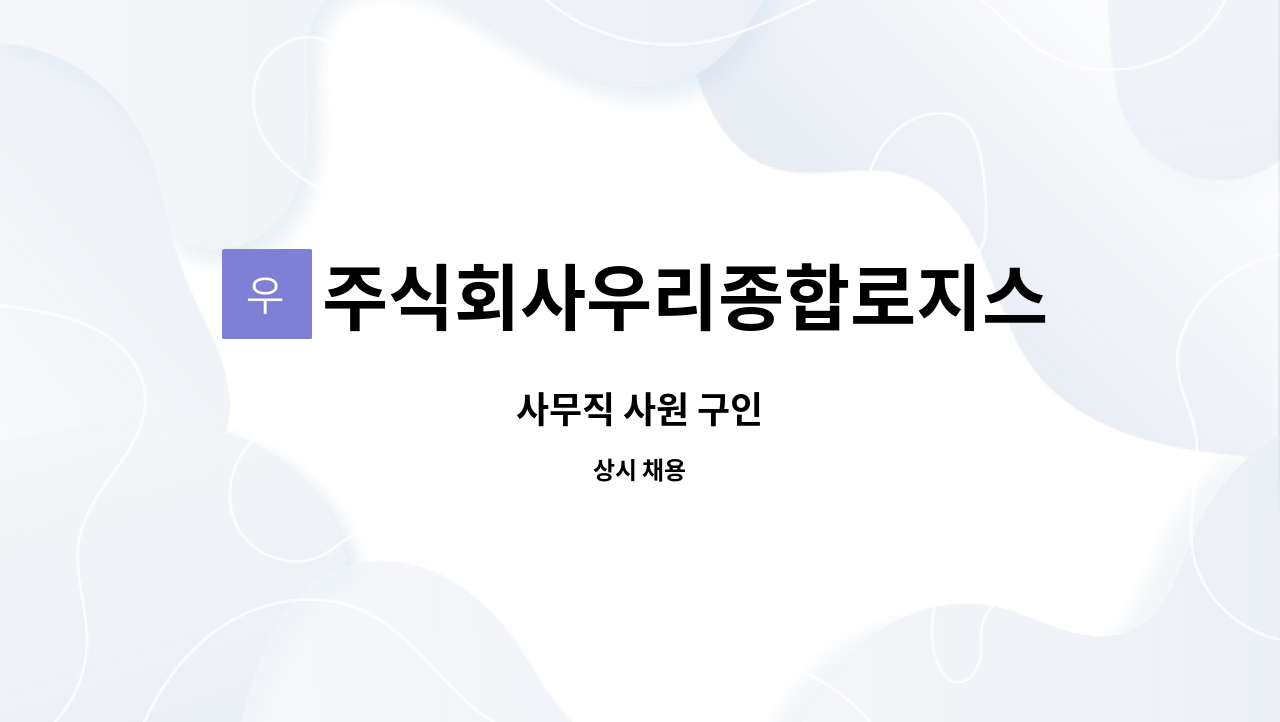 우 주식회사우리종합로지스

사무직 사원 구인

상시 채용